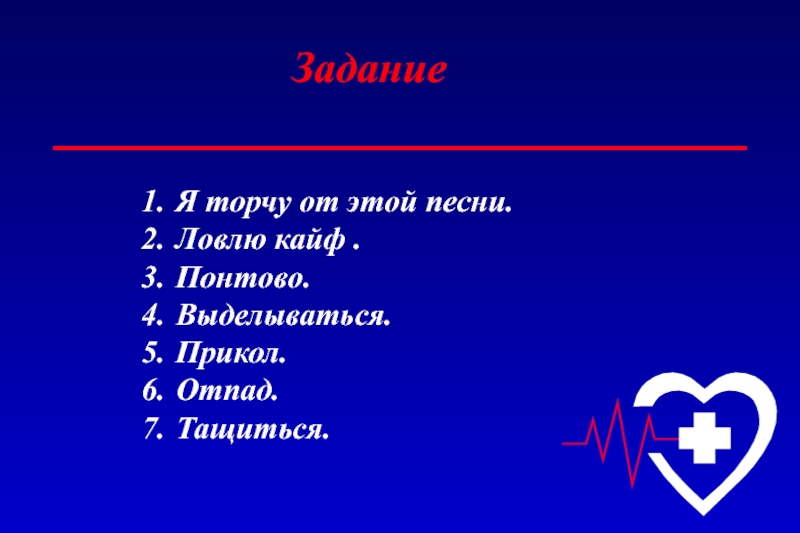 Задание

1. Я торчу от этой песни.
2. Ловлю кайф .
3. Понтово.
4. Выделываться.
5. Прикол.
6. Отпад.
7. Тащиться.